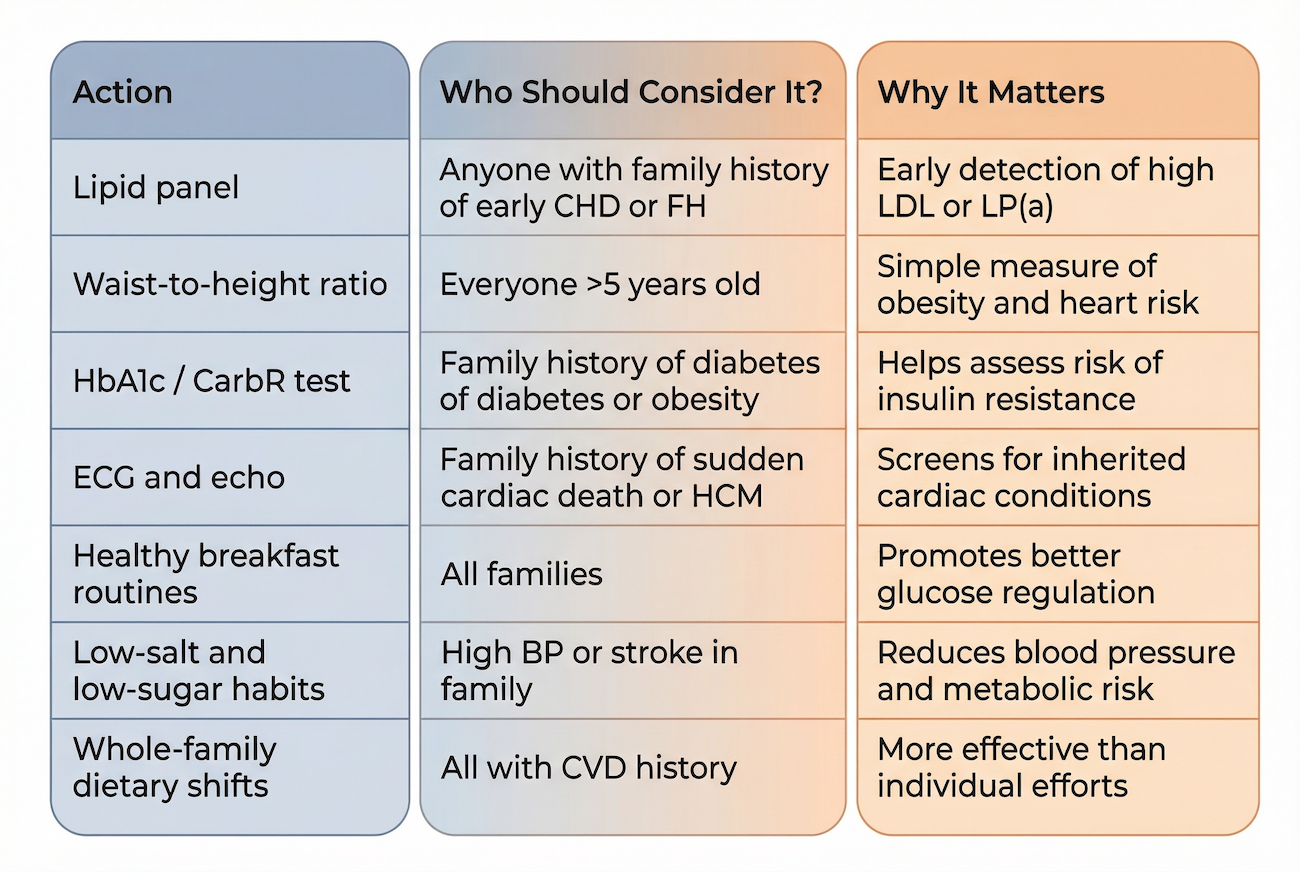 | Action | Who Should Consider It? | Why It Matters |
|---|---|---|
| Lipid panel | Anyone with family history of early CHD or FH | Early detection of high LDL or LP(a) |
| Waist-to-height ratio | Everyone >5 years old | Simple measure of obesity and heart risk |
| HbA1c / CarbR test | Family history of diabetes of diabetes or obesity | Helps assess risk of insulin resistance |
| ECG and echo | Family history of sudden cardiac death or HCM | Screens for inherited cardiac conditions |
| Healthy breakfast routines | All families | Promotes better glucose regulation |
| Low-salt and low-sugar habits | High BP or stroke in family | Reduces blood pressure and metabolic risk |
| Whole-family dietary shifts | All with CVD history | More effective than individual efforts |